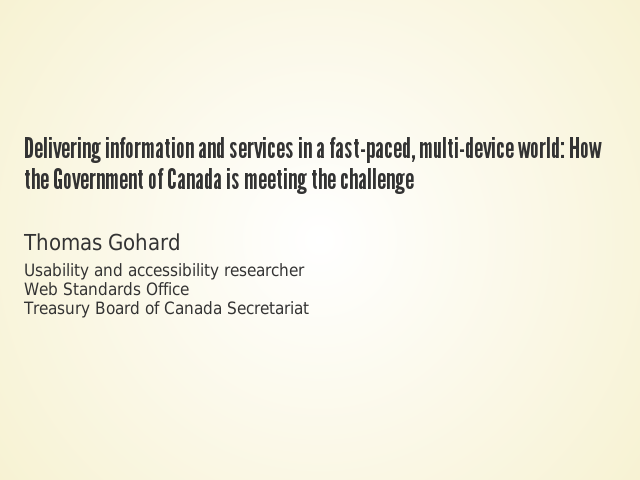 Delivering information and services in a fast-paced, multi-device world: How the Government of Canada is meeting the challenge

Thomas Gohard

Usability and accessibility researcher
Web Standards Office
Treasury Board of Canada Secretariat